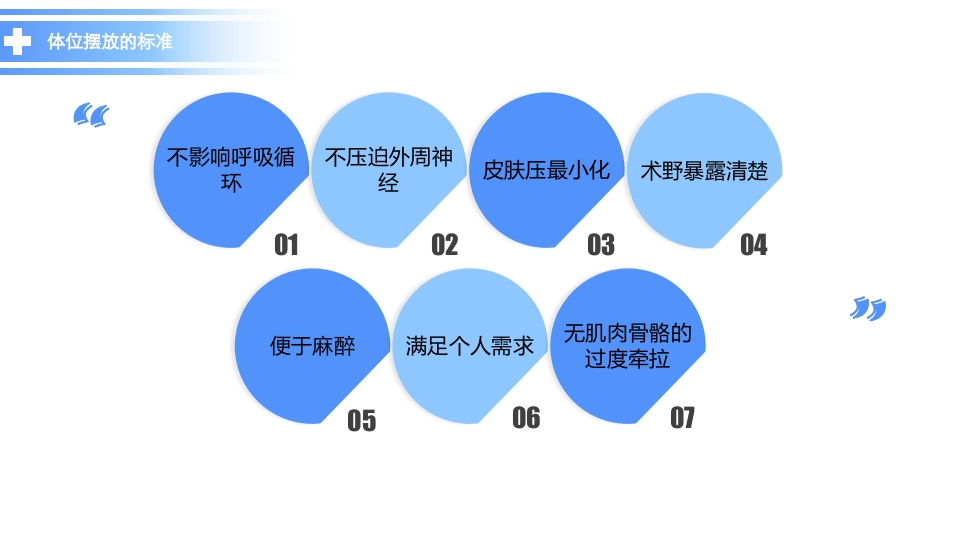 体位摆放的标准

不影响呼吸循环
01

不压迫外周神经
02

皮肤压最小化
03

术野暴露清楚
04

便于麻醉
05

满足个人需求
06

无肌肉骨骼的过度牵拉
07